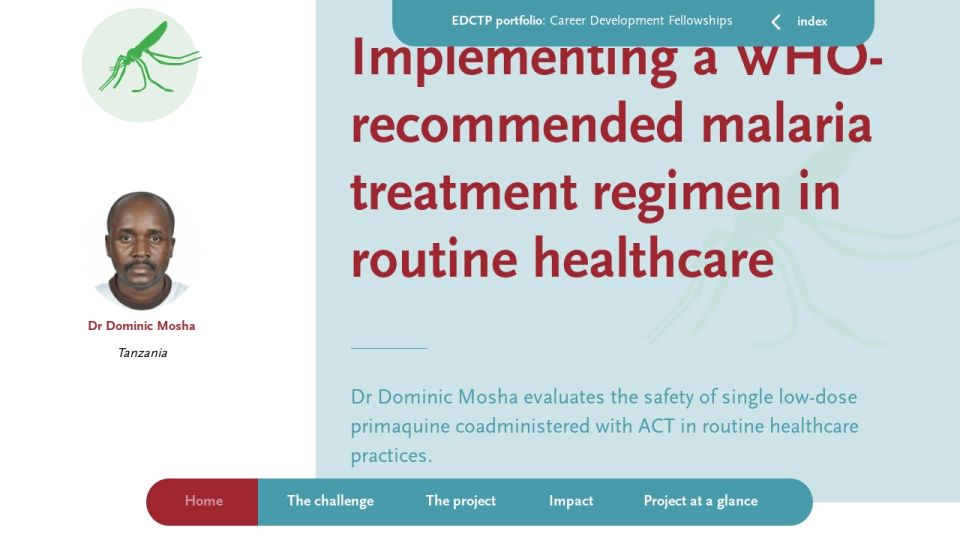 EDCTP portfolio: Career Development Fellowships

index

Implementing a WHO-recommended malaria treatment regimen in routine healthcare

Dr Dominic Mosha

Tanzania

Dr Dominic Mosha evaluates the safety of single low-dose primaquine coadministered with ACT in routine healthcare practices.

Home The challenge The project Impact Project at a glance